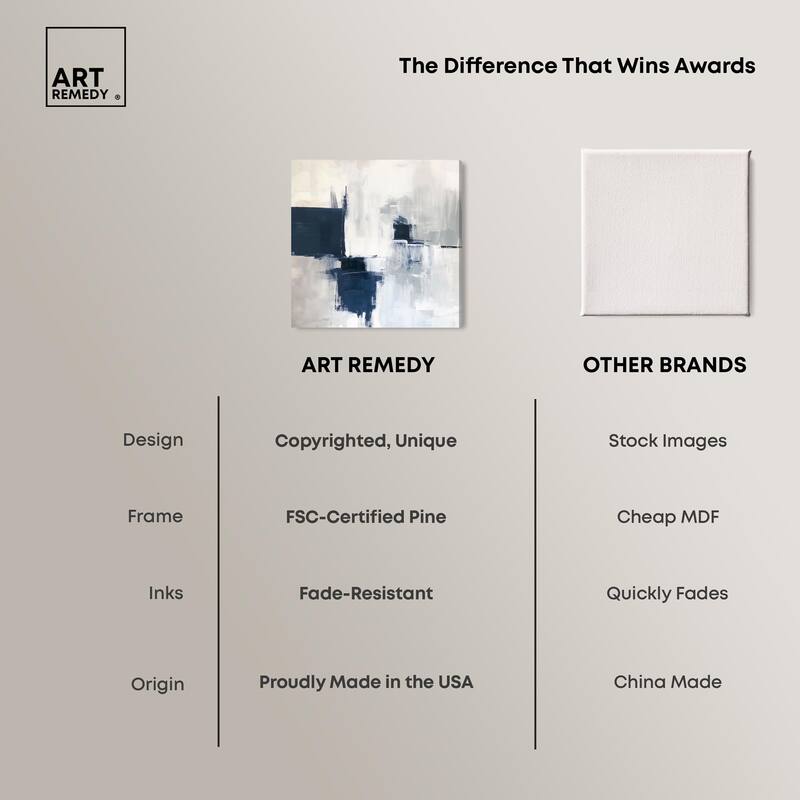 ART REMEDY ®

The Difference That Wins Awards

| | ART REMEDY | OTHER BRANDS |
|---|---|---|
| Design | Copyrighted, Unique | Stock Images |
| Frame | FSC-Certified Pine | Cheap MDF |
| Inks | Fade-Resistant | Quickly Fades |
| Origin | Proudly Made in the USA | China Made |